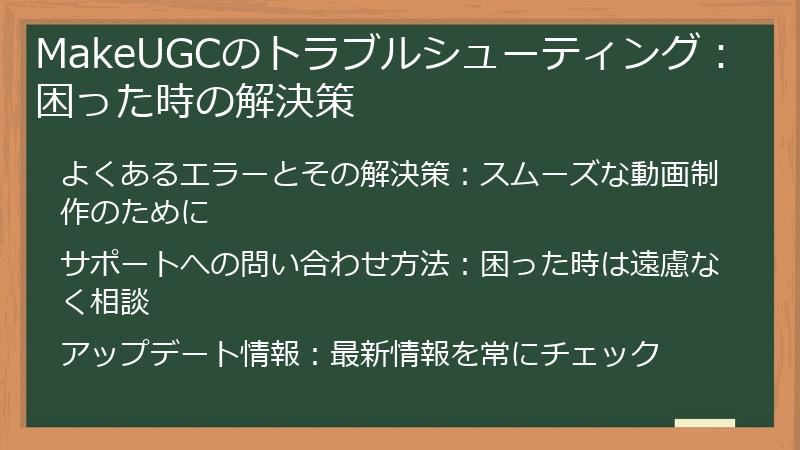 MakeUGCのトラブルシューティング：困った時の解決策

よくあるエラーとその解決策：スムーズな動画制作のために

サポートへの問い合わせ方法：困った時は遠慮なく相談

アップデート情報：最新情報を常にチェック